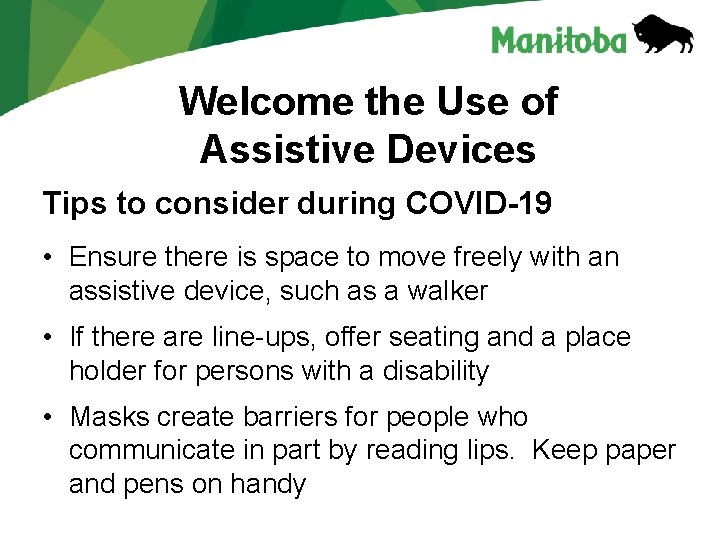 Manitoba

Welcome the Use of Assistive Devices

Tips to consider during COVID-19

• Ensure there is space to move freely with an assistive device, such as a walker

• If there are line-ups, offer seating and a place holder for persons with a disability

• Masks create barriers for people who communicate in part by reading lips.  Keep paper and pens on handy